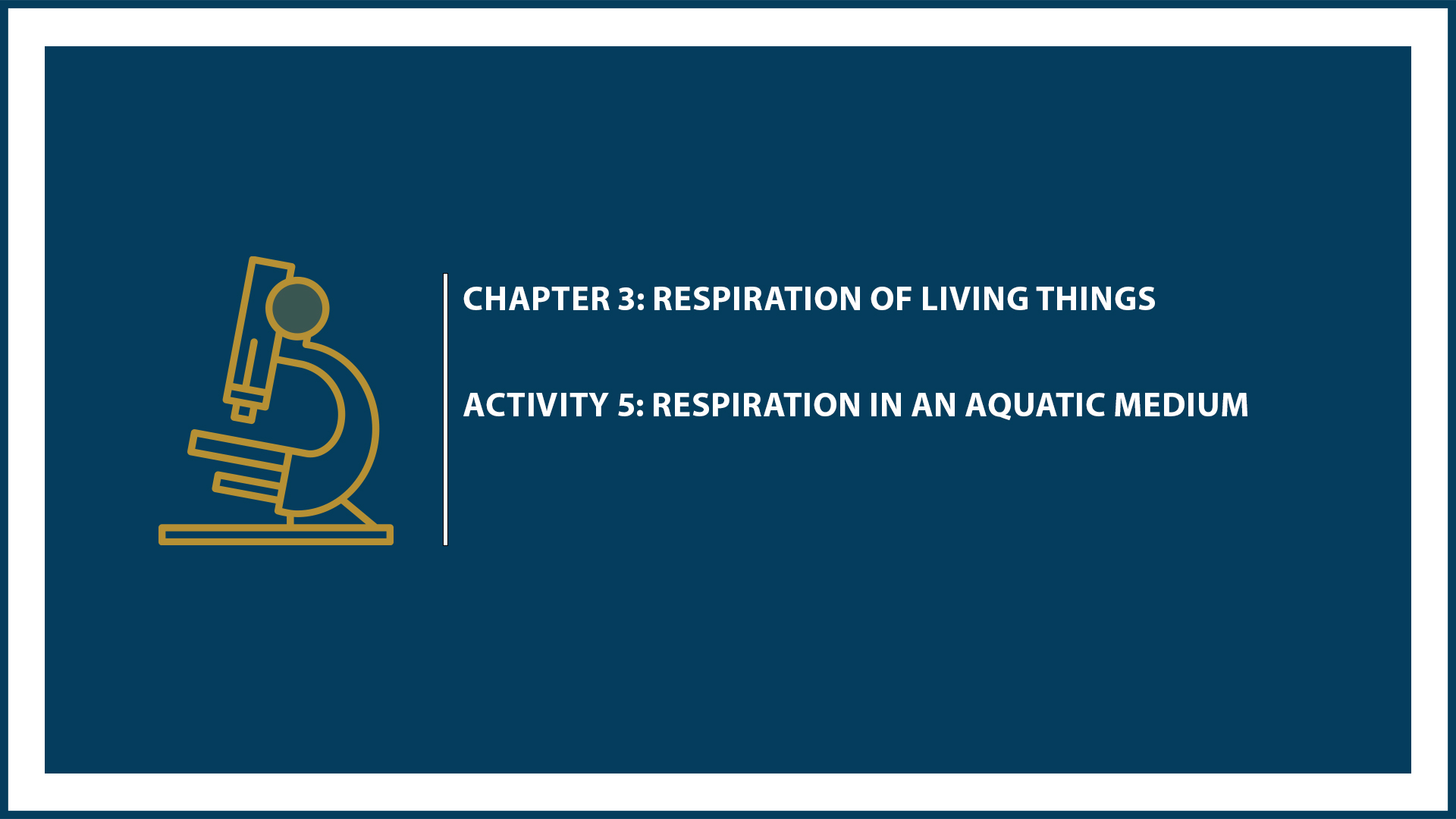 CHAPTER 3: RESPIRATION OF LIVING THINGS

ACTIVITY 5: RESPIRATION IN AN AQUATIC MEDIUM